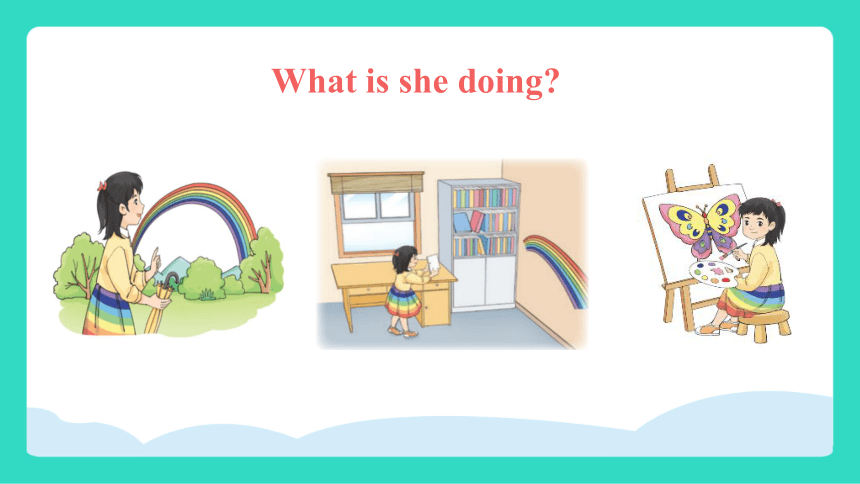 What is she doing?